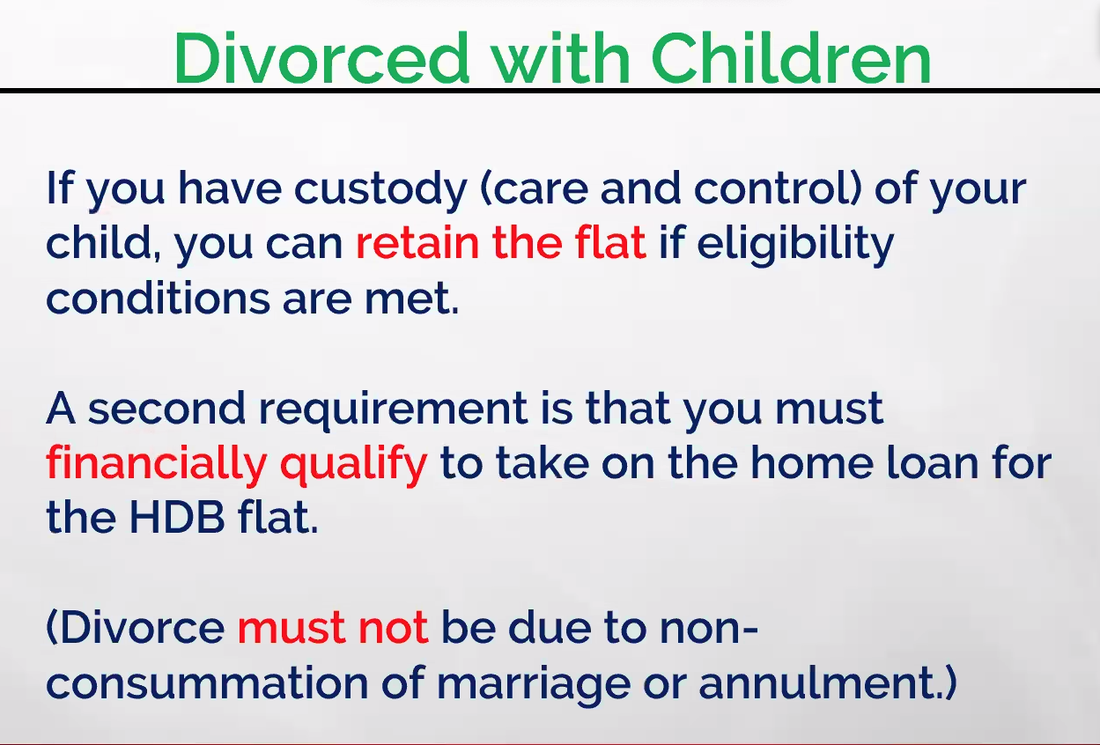 Divorced with Children

If you have custody (care and control) of your child, you can retain the flat if eligibility conditions are met.

A second requirement is that you must financially qualify to take on the home loan for the HDB flat.

(Divorce must not be due to non-consummation of marriage or annulment.)